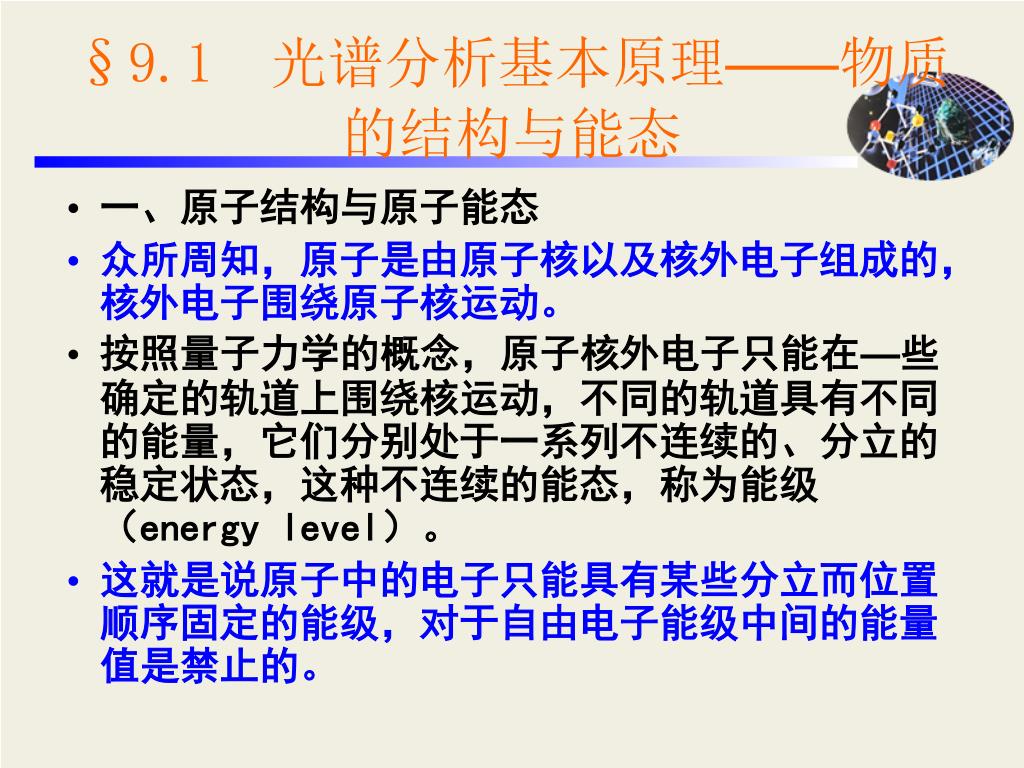 §9.1　光谱分析基本原理——物质的结构与能态

• 一、原子结构与原子能态
• 众所周知，原子是由原子核以及核外电子组成的，核外电子围绕原子核运动。
• 按照量子力学的概念，原子核外电子只能在—些确定的轨道上围绕核运动，不同的轨道具有不同的能量，它们分别处于一系列不连续的、分立的稳定状态，这种不连续的能态，称为能级（energy level）。
• 这就是说原子中的电子只能具有某些分立而位置顺序固定的能级，对于自由电子能级中间的能量值是禁止的。